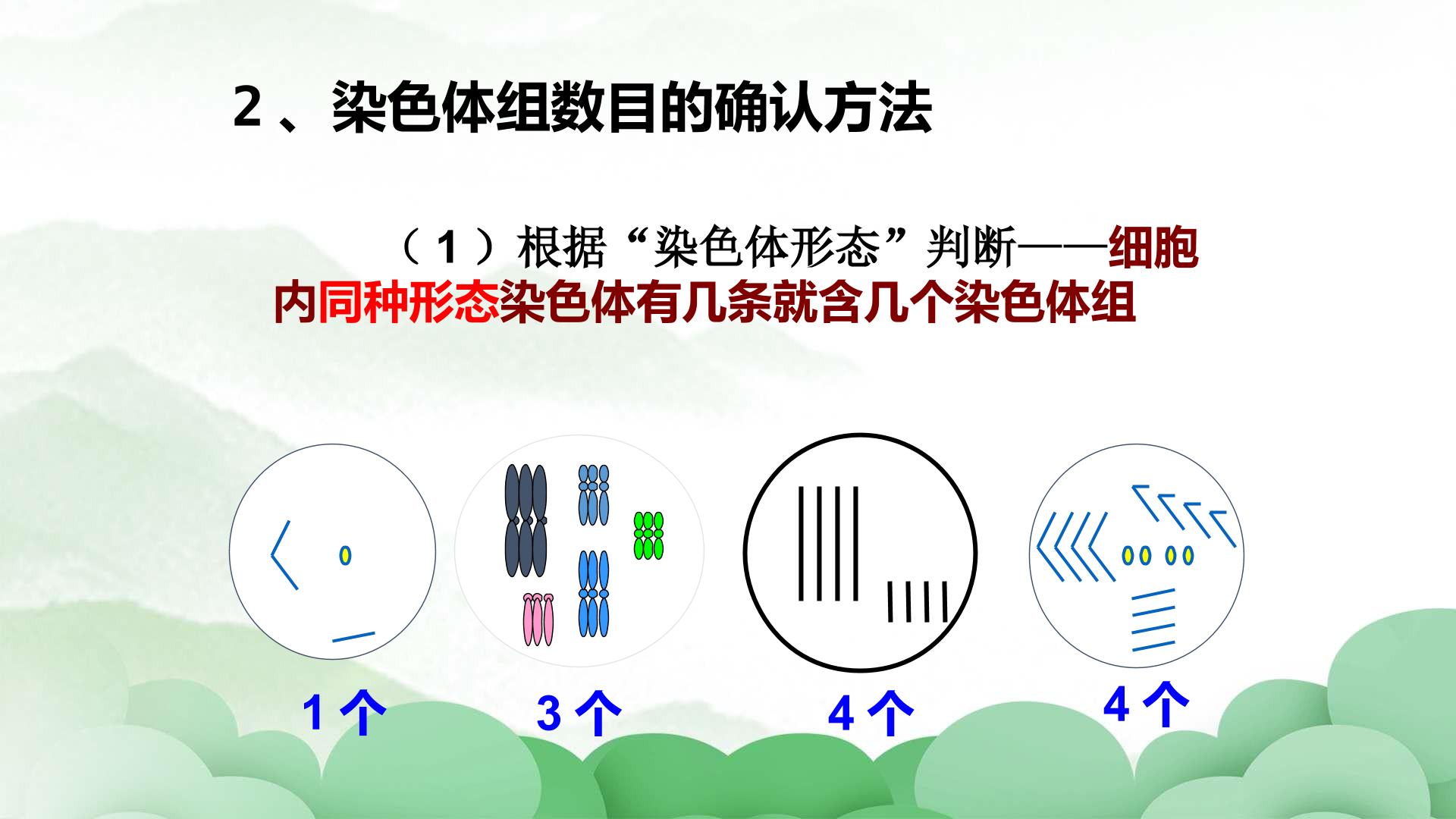 2、染色体组数目的确认方法

（1）根据“染色体形态”判断——细胞内同种形态染色体有几条就含几个染色体组

1个

3个

4个

4个